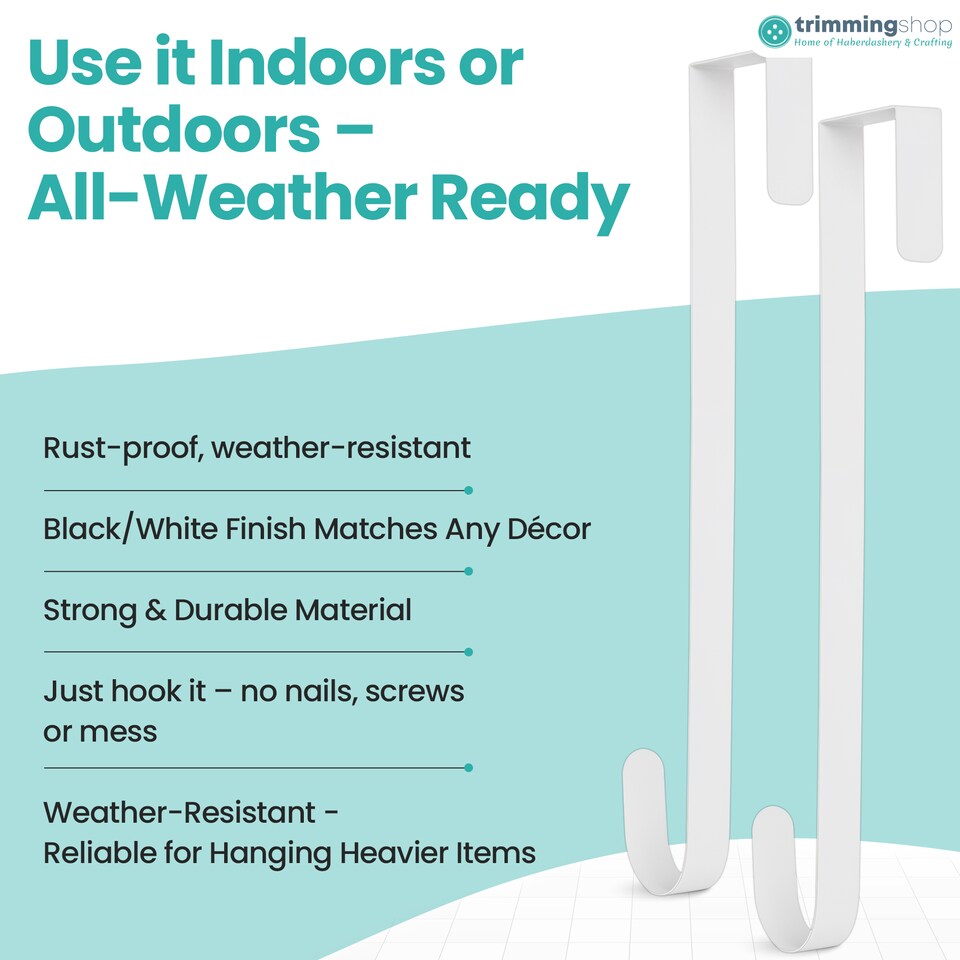 trimmingshop
Home of Haberdashery & Crafting

Use it Indoors or Outdoors – All-Weather Ready

Rust-proof, weather-resistant

Black/White Finish Matches Any Décor

Strong & Durable Material

Just hook it – no nails, screws or mess

Weather-Resistant - Reliable for Hanging Heavier Items